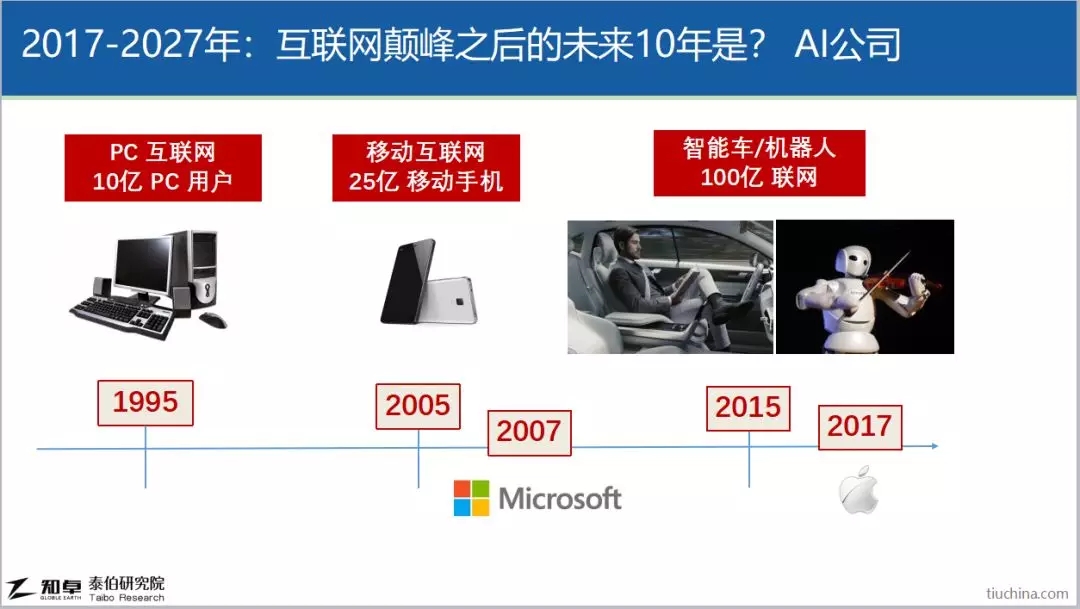 2017-2027年：互联网颠峰之后的未来10年是？ AI公司

PC 互联网
10亿 PC 用户

移动互联网
25亿 移动手机

智能车/机器人
100亿 联网

1995

2005

2007

2015

2017

Microsoft

知卓 GLOBLE EARTH 泰伯研究院 Taibo Research

tiuchina.com